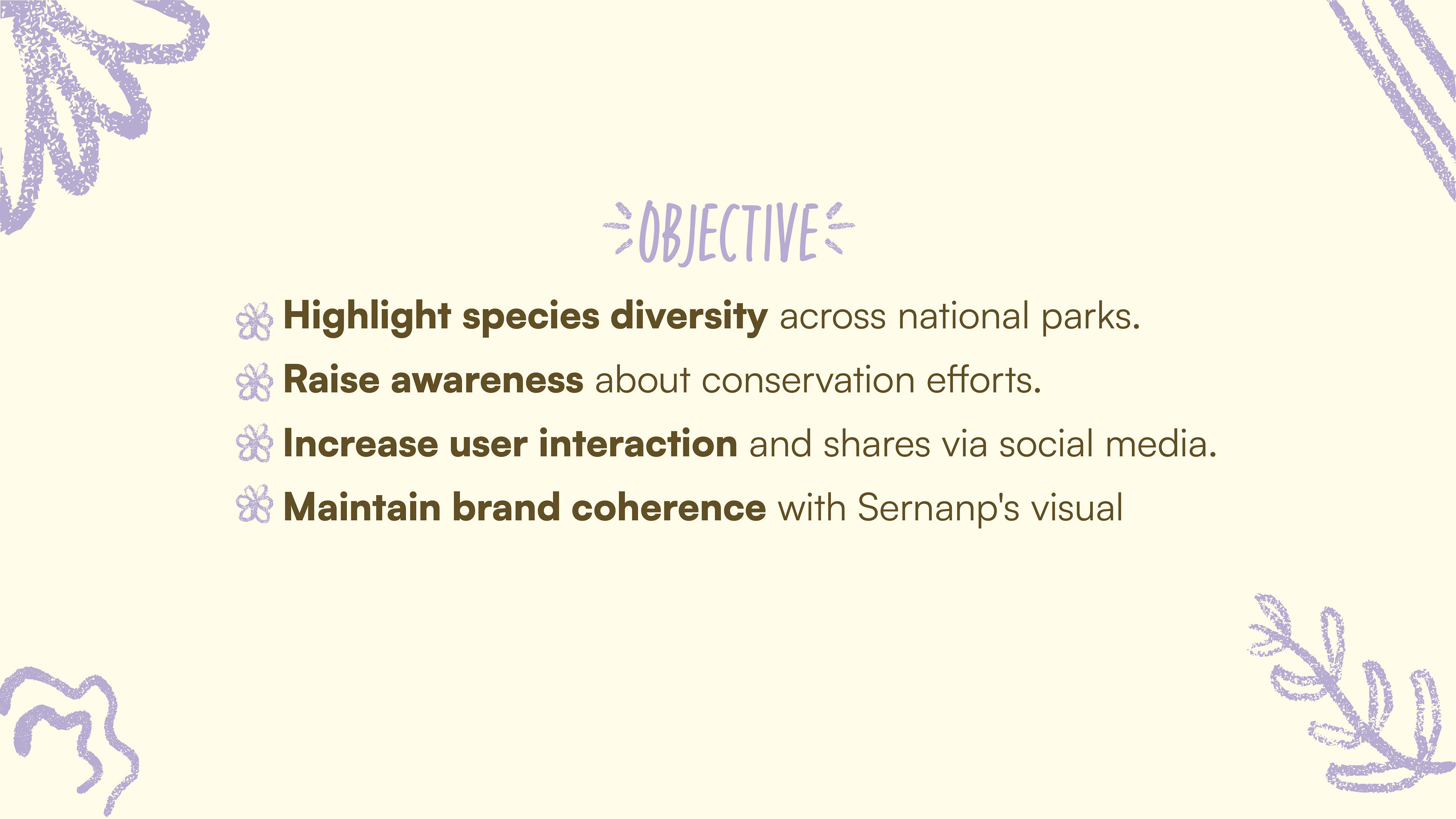 OBJECTIVE

Highlight species diversity across national parks.

Raise awareness about conservation efforts.

Increase user interaction and shares via social media.

Maintain brand coherence with Sernanp's visual